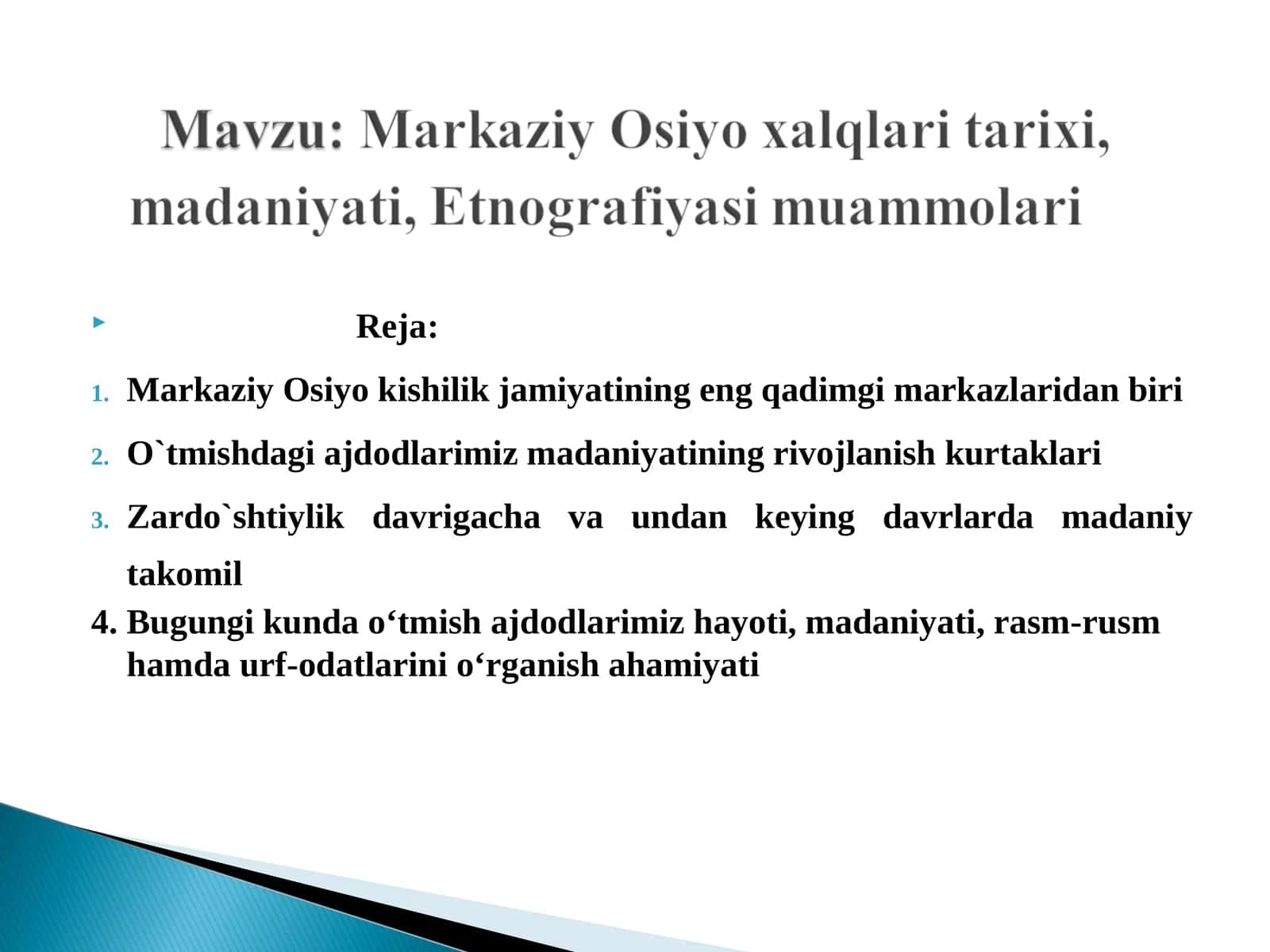 Mavzu: Markaziy Osiyo xalqlari tarixi, madaniyati, Etnografiyasi muammolari

Reja:

1. Markaziy Osiyo kishilik jamiyatining eng qadimgi markazlaridan biri
2. O`tmishdagi ajdodlarimiz madaniyatining rivojlanish kurtaklari
3. Zardo`shtiylik davrigacha va undan keying davrlarda madaniy takomil
4. Bugungi kunda o‘tmish ajdodlarimiz hayoti, madaniyati, rasm-rusm hamda urf-odatlarini o‘rganish ahamiyati